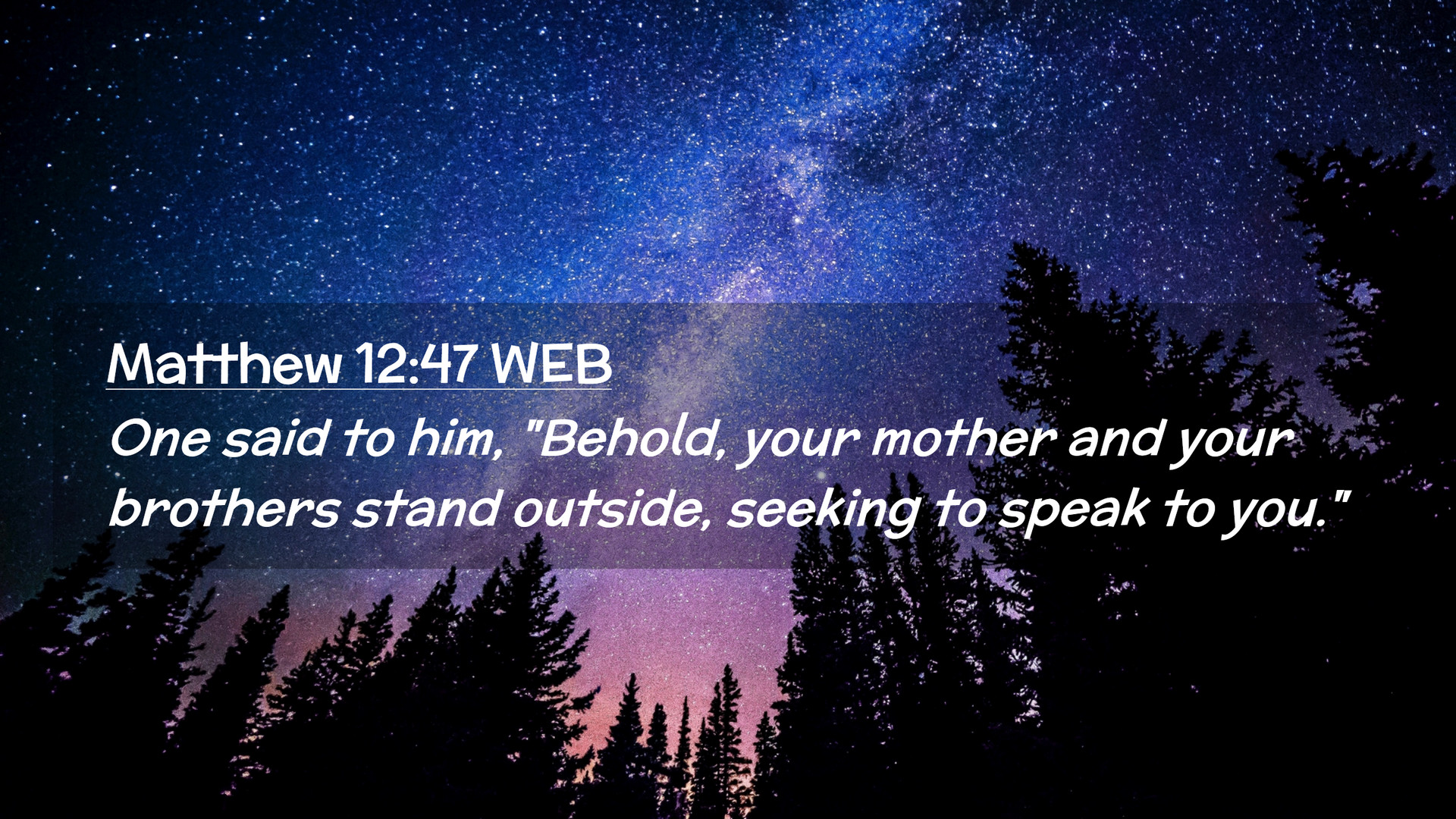 Matthew 12:47 WEB

One said to him, "Behold, your mother and your brothers stand outside, seeking to speak to you."